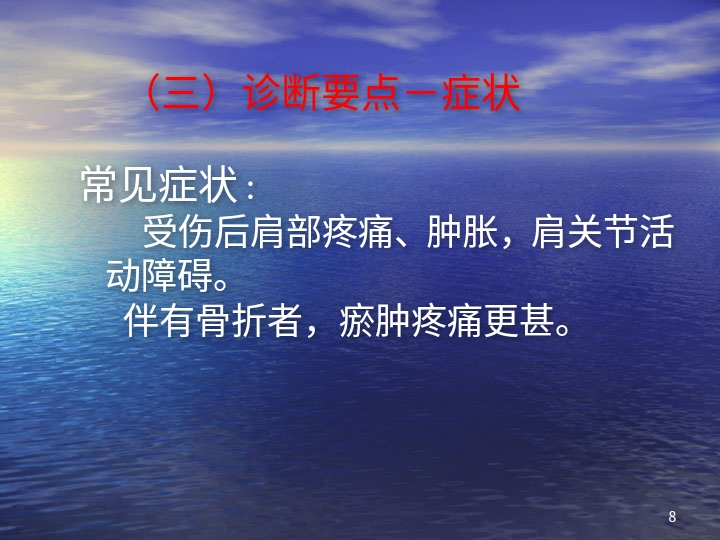 （三）诊断要点－症状

常见症状：

受伤后肩部疼痛、肿胀，肩关节活动障碍。

伴有骨折者，瘀肿疼痛更甚。

8